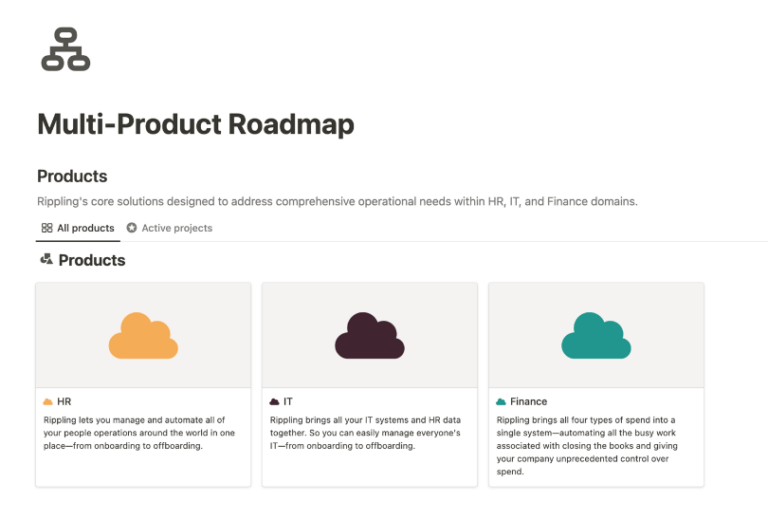 Multi-Product Roadmap

Products

Rippling's core solutions designed to address comprehensive operational needs within HR, IT, and Finance domains.

All products
Active projects

Products

HR

Rippling lets you manage and automate all of your people operations around the world in one place—from onboarding to offboarding.

IT

Rippling brings all your IT systems and HR data together. So you can easily manage everyone's IT—from onboarding to offboarding.

Finance

Rippling brings all four types of spend into a single system—automating all the busy work associated with closing the books and giving your company unprecedented control over spend.